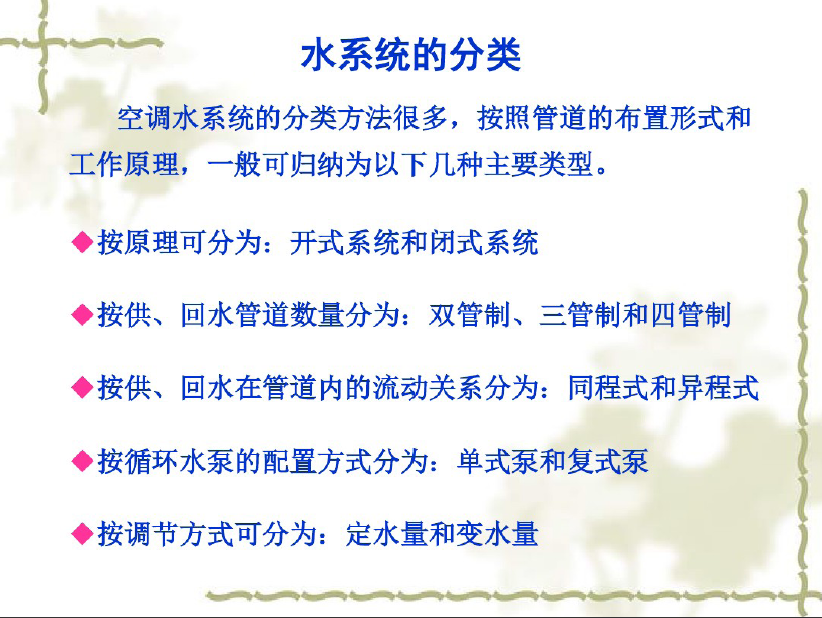 水系统的分类

空调水系统的分类方法很多，按照管道的布置形式和工作原理，一般可归纳为以下几种主要类型。

◆按原理可分为：开式系统和闭式系统

◆按供、回水管道数量分为：双管制、三管制和四管制

◆按供、回水在管道内的流动关系分为：同程式和异程式

◆按循环水泵的配置方式分为：单式泵和复式泵

◆按调节方式可分为：定水量和变水量